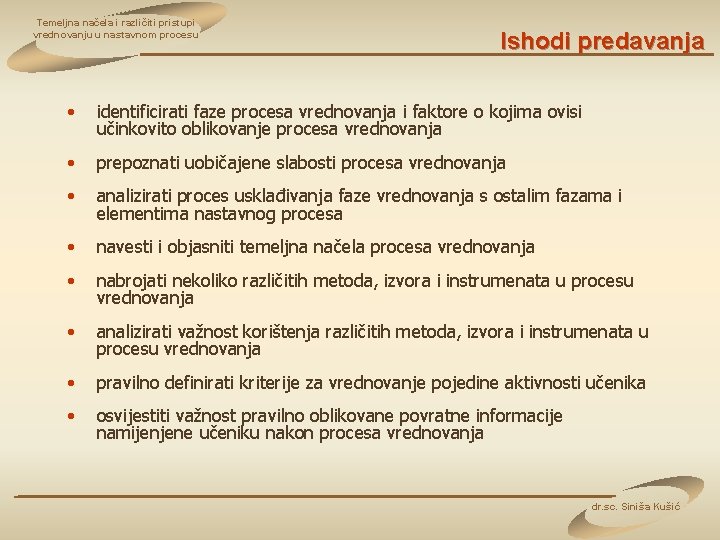 Temeljna načela i različiti pristupi vrednovanju u nastavnom procesu

Ishodi predavanja

• identificirati faze procesa vrednovanja i faktore o kojima ovisi učinkovito oblikovanje procesa vrednovanja

• prepoznati uobičajene slabosti procesa vrednovanja

• analizirati proces usklađivanja faze vrednovanja s ostalim fazama i elementima nastavnog procesa

• navesti i objasniti temeljna načela procesa vrednovanja

• nabrojati nekoliko različitih metoda, izvora i instrumenata u procesu vrednovanja

• analizirati važnost korištenja različitih metoda, izvora i instrumenata u procesu vrednovanja

• pravilno definirati kriterije za vrednovanje pojedine aktivnosti učenika

• osvijestiti važnost pravilno oblikovane povratne informacije namijenjene učeniku nakon procesa vrednovanja

dr.sc. Siniša Kušić